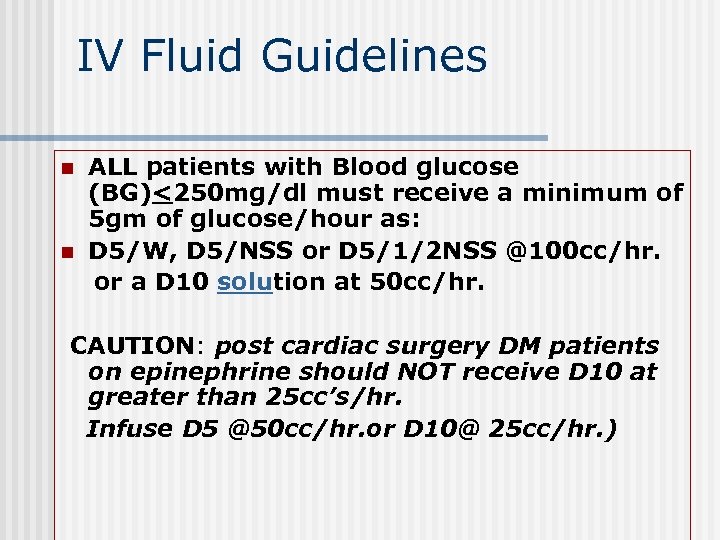 IV Fluid Guidelines

ALL patients with Blood glucose (BG)$\leq$250mg/dl must receive a minimum of 5gm of glucose/hour as:

D5/W, D5/NSS or D5/1/2NSS @100cc/hr. or a D10 solution at 50cc/hr.

CAUTION: post cardiac surgery DM patients on epinephrine should NOT receive D10 at greater than 25cc's/hr.

Infuse D5 @50cc/hr.or D10@ 25cc/hr.)